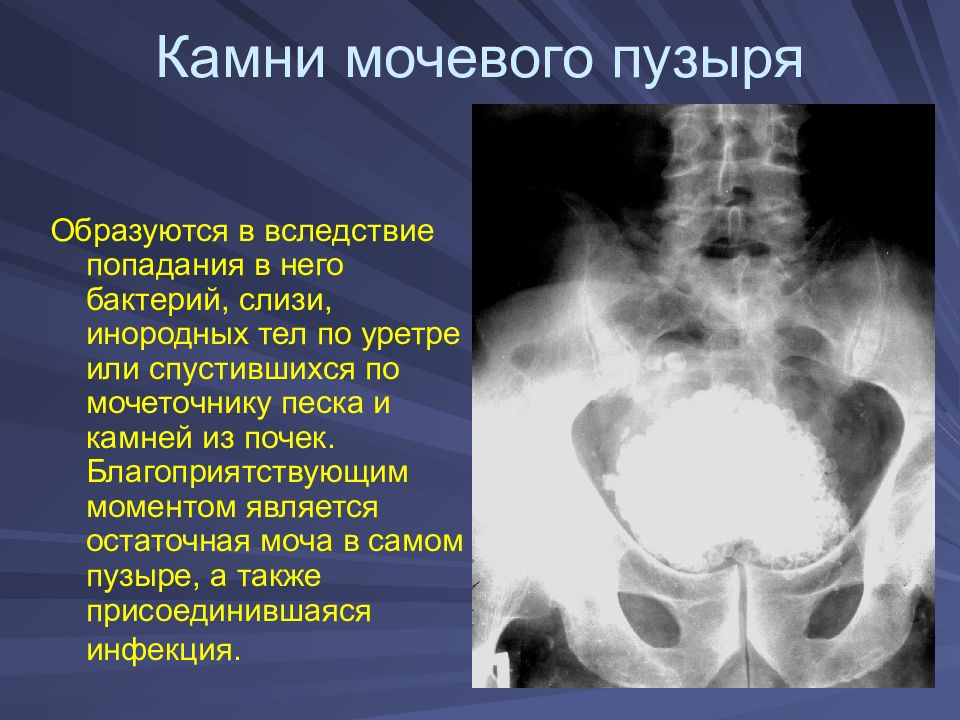 Камни мочевого пузыря

Образуются в вследствие попадания в него бактерий, слизи, инородных тел по уретре или спустившихся по мочеточнику песка и камней из почек. Благоприятствующим моментом является остаточная моча в самом пузыре, а также присоединившаяся инфекция.